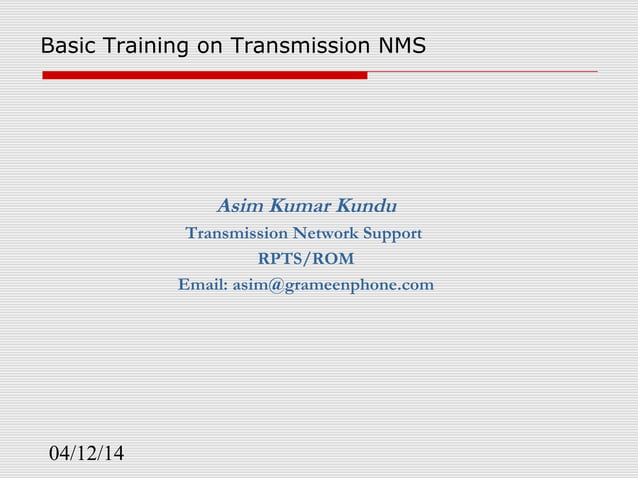 Basic Training on Transmission NMS

Asim Kumar Kundu
Transmission Network Support
RPTS/ROM
Email: asim@grameenphone.com

04/12/14